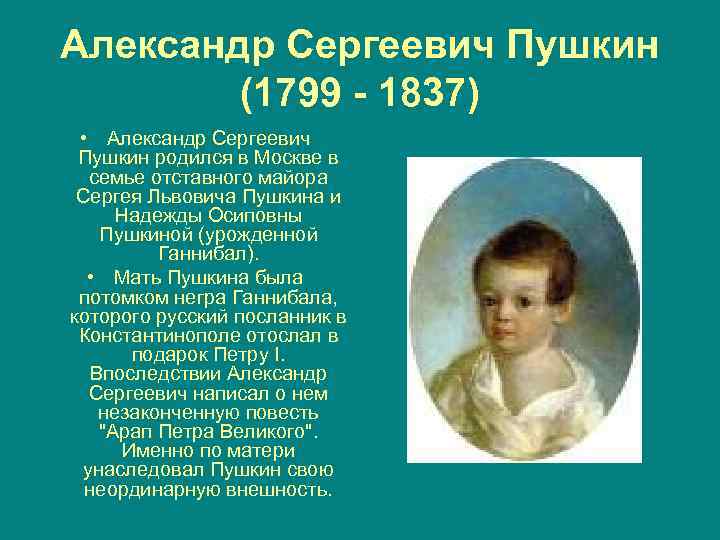 Александр Сергеевич Пушкин (1799 - 1837)

• Александр Сергеевич Пушкин родился в Москве в семье отставного майора Сергея Львовича Пушкина и Надежды Осиповны Пушкиной (урожденной Ганнибал).

• Мать Пушкина была потомком негра Ганнибала, которого русский посланник в Константинополе отослал в подарок Петру I. Впоследствии Александр Сергеевич написал о нем незаконченную повесть "Арап Петра Великого". Именно по матери унаследовал Пушкин свою неординарную внешность.